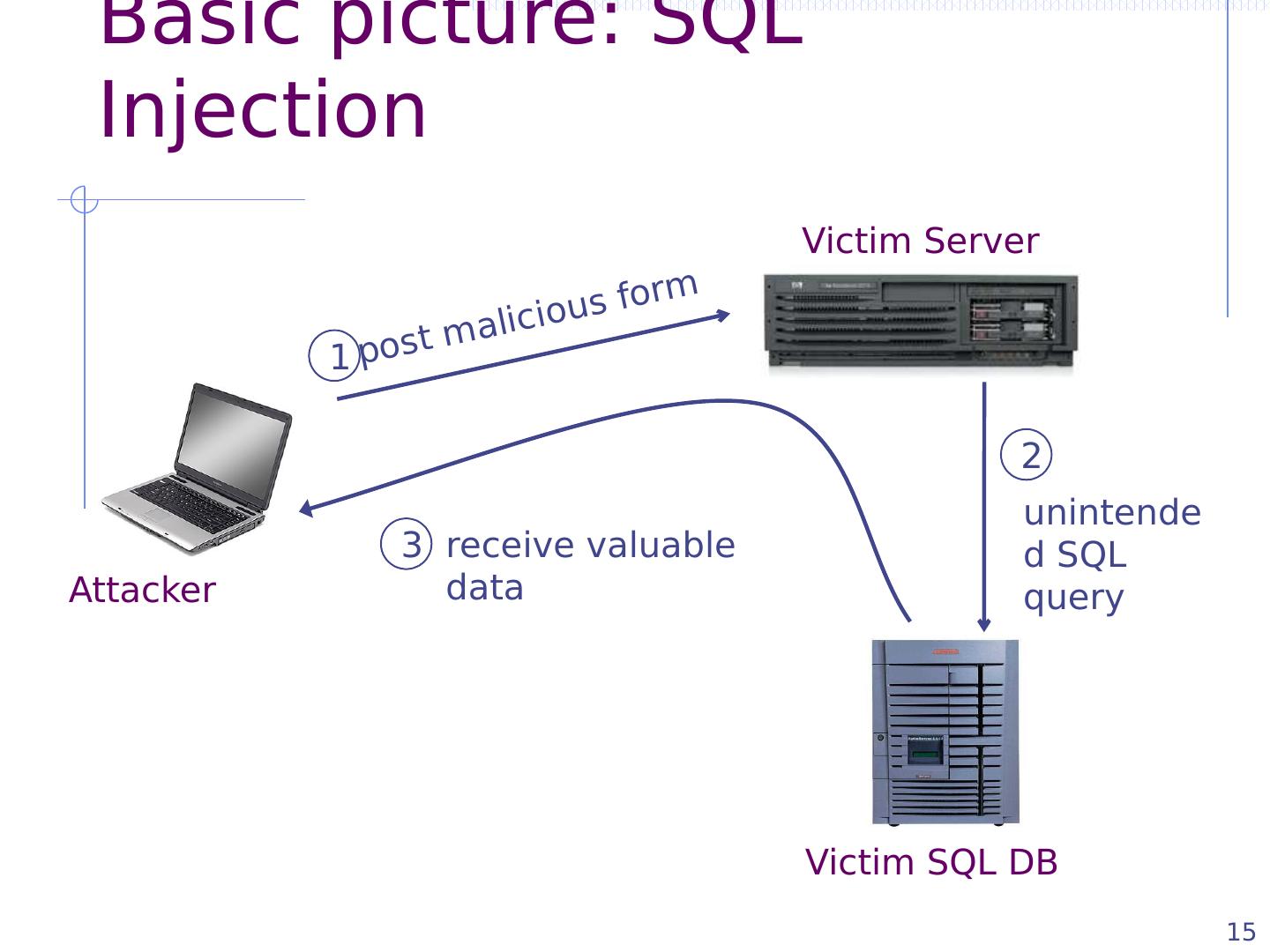 Basic picture: SQL Injection

Victim Server

1 post malicious form

2 unintended SQL query

3 receive valuable data

Attacker

Victim SQL DB

15